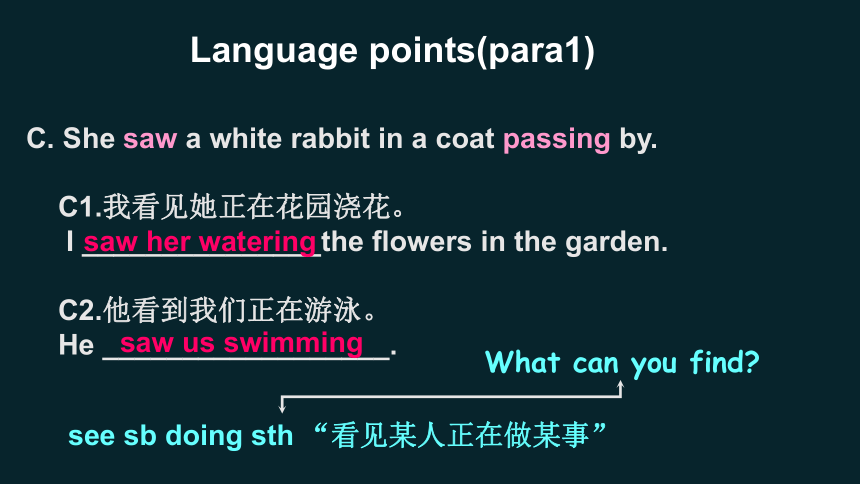 Language points(para1)

C. She saw a white rabbit in a coat passing by.

C1.我看见她正在花园浇花。
I saw her watering the flowers in the garden.

C2.他看到我们正在游泳。
He saw us swimming.

What can you find?

see sb doing sth “看见某人正在做某事”